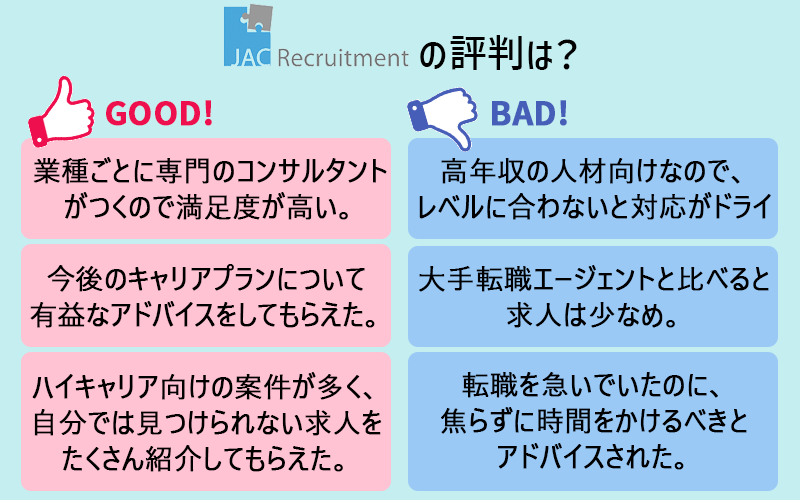 JAC Recruitment の評判は？

GOOD!

業種ごとに専門のコンサルタントがつくので満足度が高い。

今後のキャリアプランについて有益なアドバイスをしてもらえた。

ハイキャリア向けの案件が多く、自分では見つけられない求人をたくさん紹介してもらえた。

BAD!

高年収の人材向けなので、レベルに合わないと対応がドライ

大手転職エージェントと比べると求人は少なめ。

転職を急いでいたのに、焦らずに時間をかけるべきとアドバイスされた。